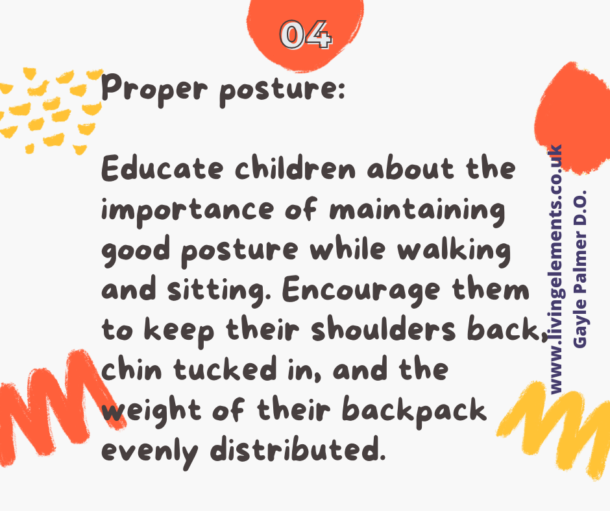 04

Proper posture:

Educate children about the importance of maintaining good posture while walking and sitting. Encourage them to keep their shoulders back, chin tucked in, and the weight of their backpack evenly distributed.

www.livingelements.co.uk
Gayle Palmer D.O.